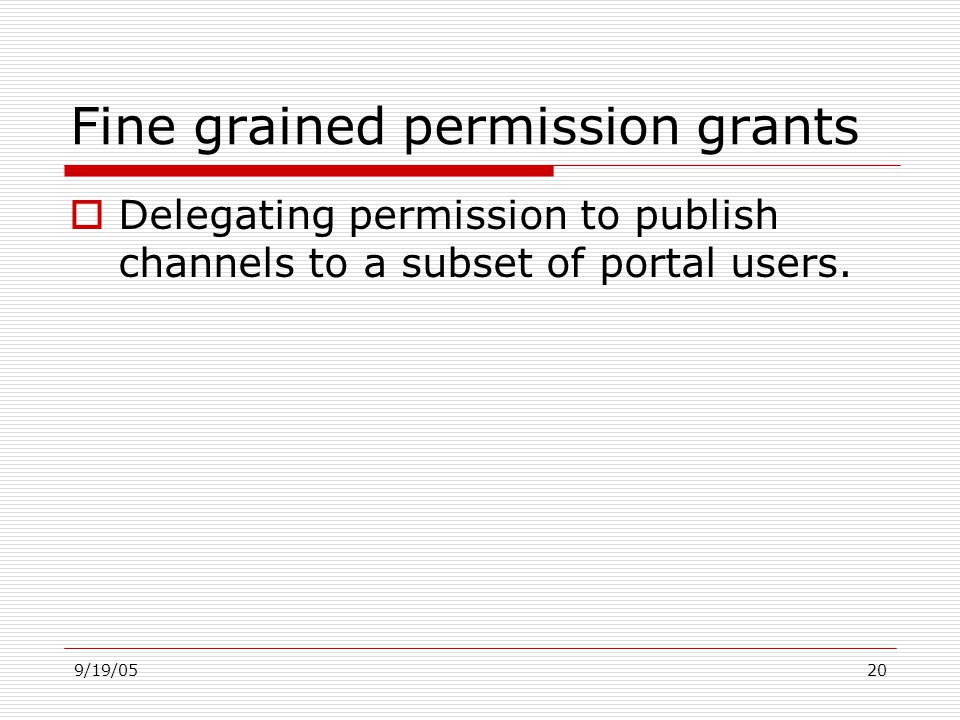 Fine grained permission grants

Delegating permission to publish channels to a subset of portal users.

9/19/05

20